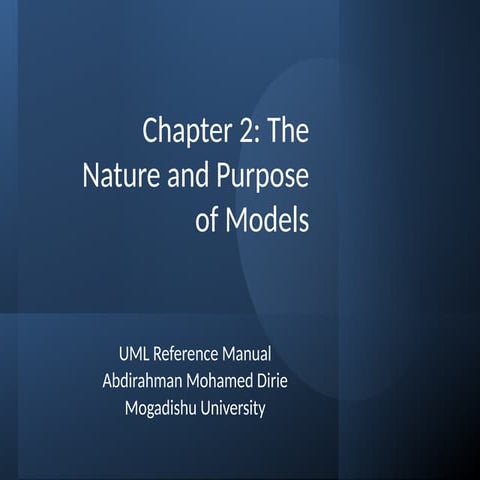 Chapter 2: The Nature and Purpose of Models

UML Reference Manual
Abdirahman Mohamed Dirie
Mogadishu University